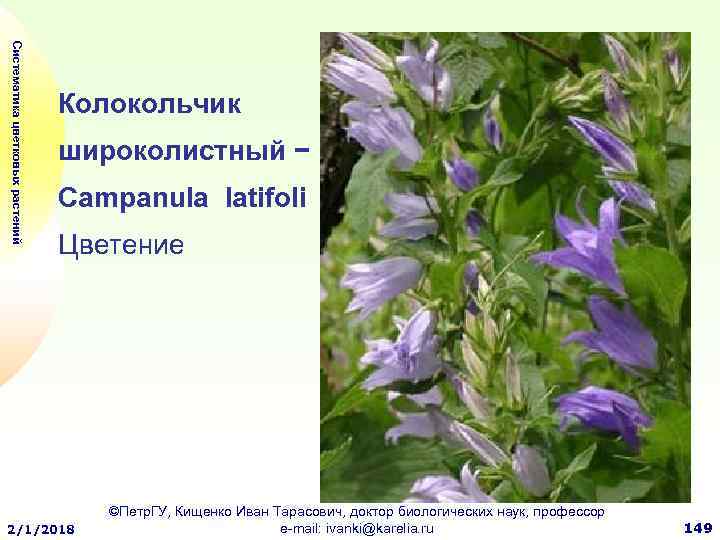 Систематика цветковых растений

Колокольчик широколистный − Campanula latifoli

Цветение

2/1/2018

©ПетрГУ, Кищенко Иван Тарасович, доктор биологических наук, профессор
e-mail: ivanki@karelia.ru

149